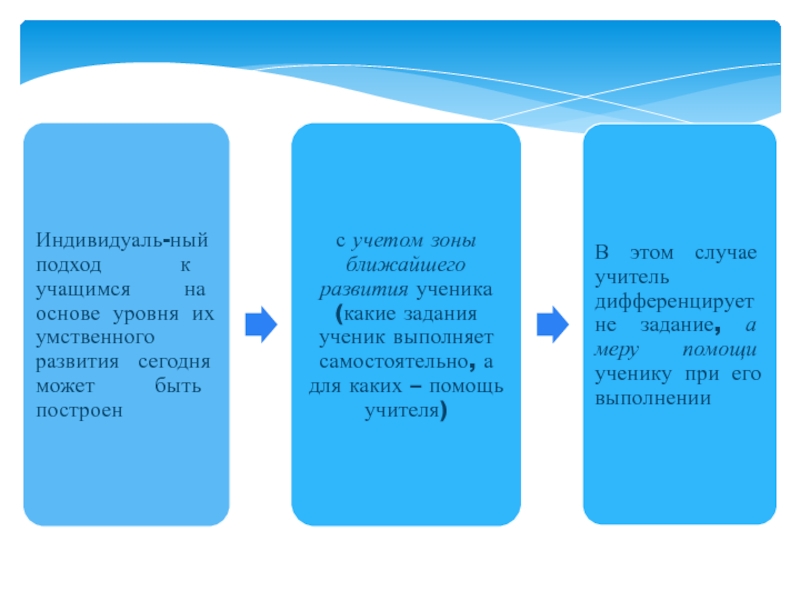 Индивидуаль-ный подход к учащимся на основе уровня их умственного развития сегодня может быть построен

с учетом зоны ближайшего развития ученика (какие задания ученик выполняет самостоятельно, а для каких – помощь учителя)

В этом случае учитель дифференцирует не задание, а меру помощи ученику при его выполнении